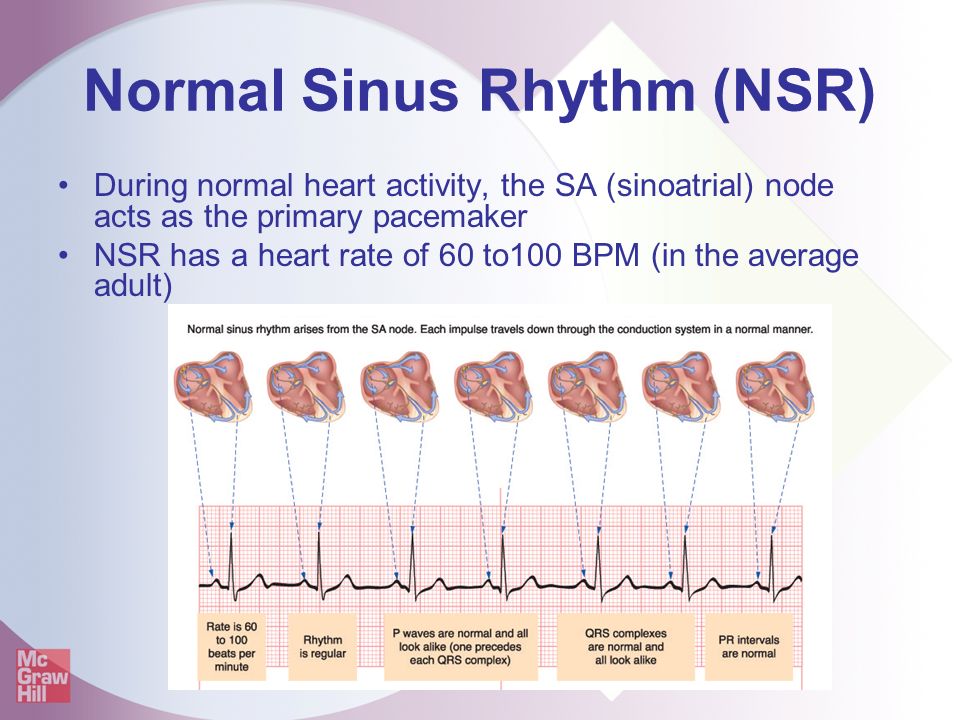 Normal Sinus Rhythm (NSR)

• During normal heart activity, the SA (sinoatrial) node acts as the primary pacemaker
• NSR has a heart rate of 60 to100 BPM (in the average adult)

Normal sinus rhythm arises from the SA node. Each impulse travels down through the conduction system in a normal manner.

Rate is 60 to 100 beats per minute

Rhythm is regular

P waves are normal and all look alike (one precedes each QRS complex)

QRS complexes are normal and all look alike

PR intervals are normal

Mc Graw Hill